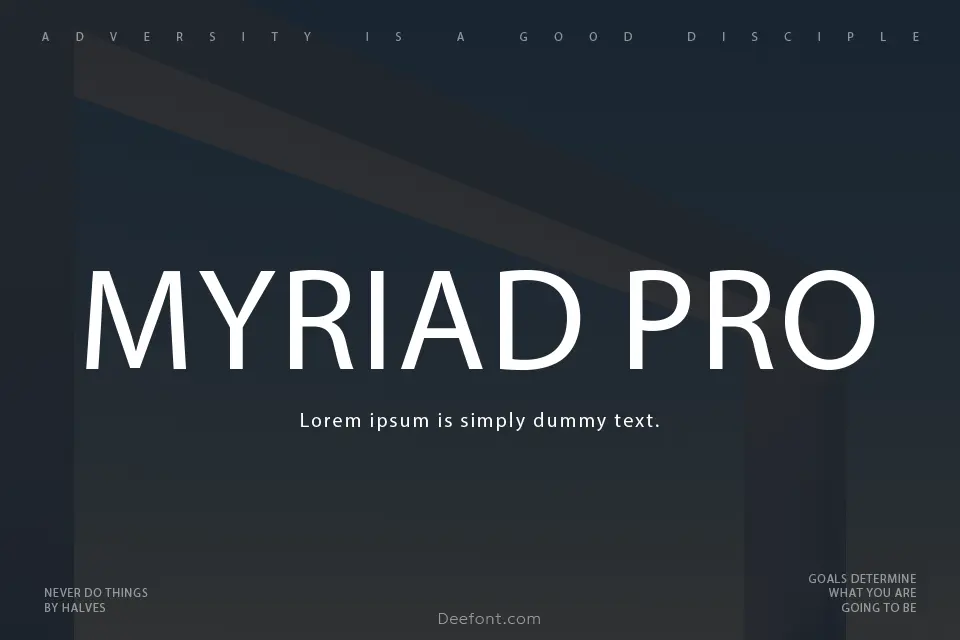 ADVERSITY IS A GOOD DISCIPLE

MYRIAD PRO

Lorem ipsum is simply dummy text.

NEVER DO THINGS
BY HALVES

Deefont.com

GOALS DETERMINE
WHAT YOU ARE
GOING TO BE